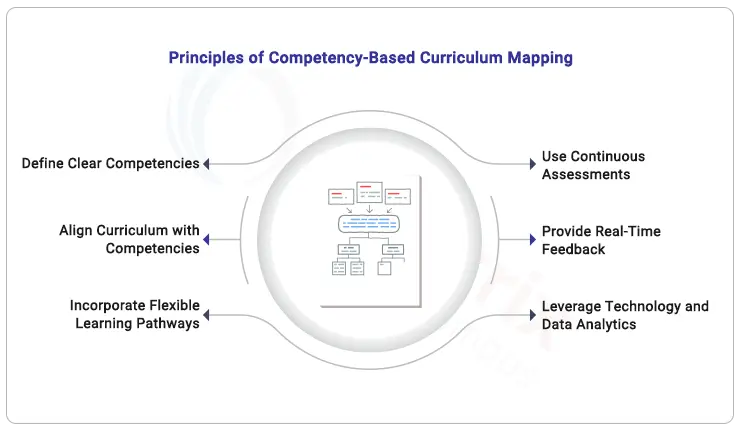 Principles of Competency-Based Curriculum Mapping

Define Clear Competencies

Align Curriculum with Competencies

Incorporate Flexible Learning Pathways

Use Continuous Assessments

Provide Real-Time Feedback

Leverage Technology and Data Analytics